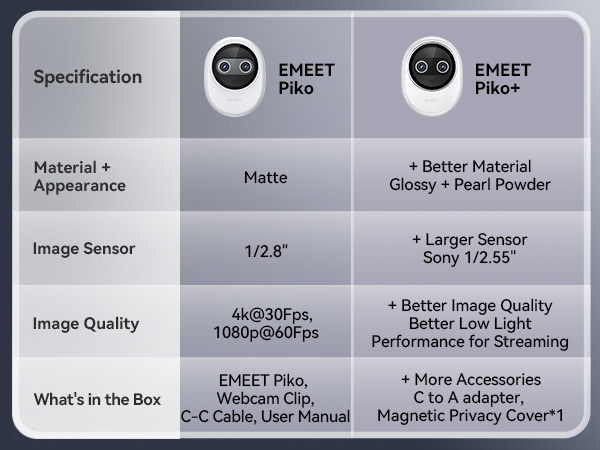 | Specification | EMEET Piko | EMEET Piko+ |
|---|---|---|
| Material + Appearance | Matte | + Better Material Glossy + Pearl Powder |
| Image Sensor | 1/2.8" | + Larger Sensor Sony 1/2.55" |
| Image Quality | 4k@30Fps, 1080p@60Fps | + Better Image Quality Better Low Light Performance for Streaming |
| What's in the Box | EMEET Piko, Webcam Clip, C-C Cable, User Manual | + More Accessories C to A adapter, Magnetic Privacy Cover*1 |